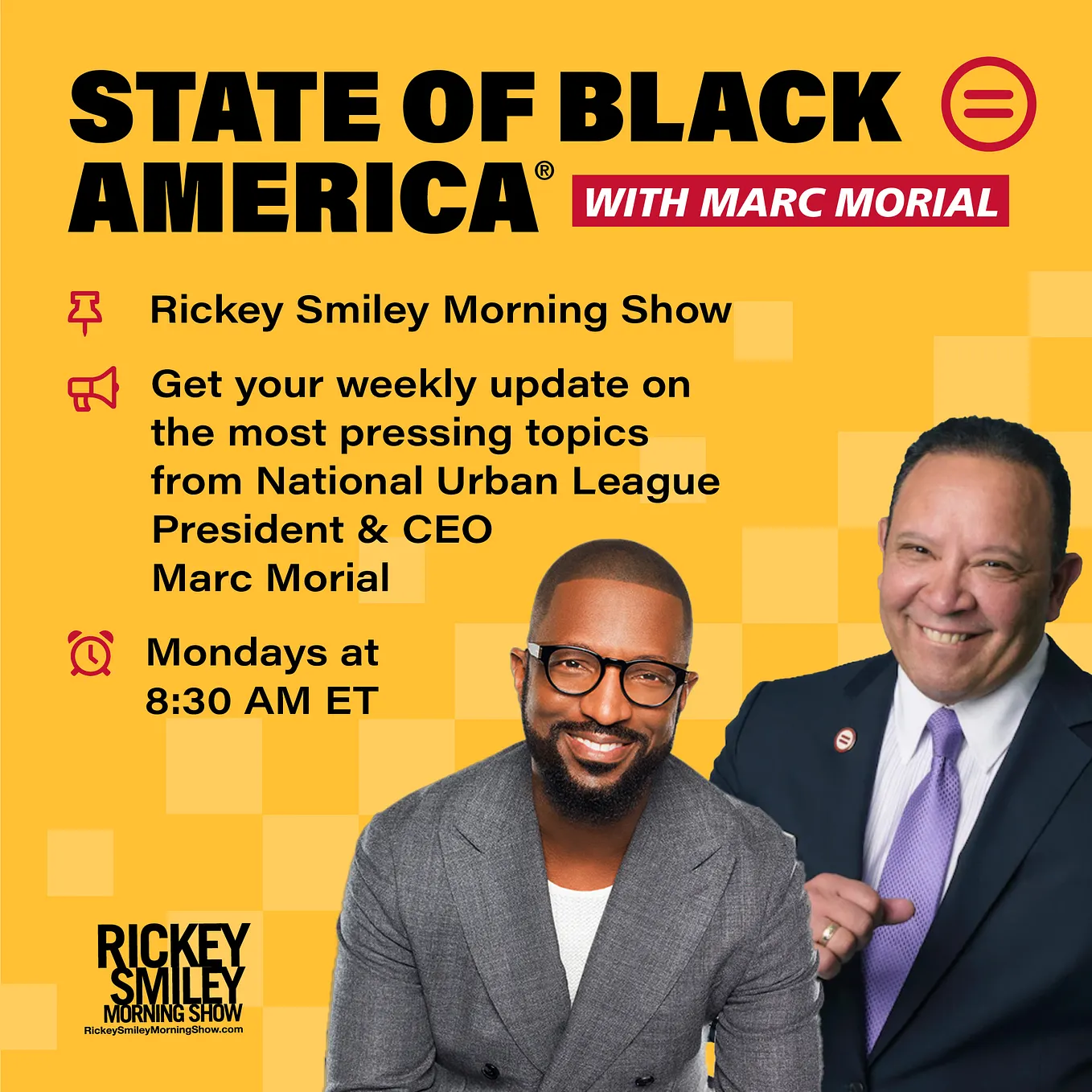 STATE OF BLACK AMERICA®

WITH MARC MORIAL

Rickey Smiley Morning Show

Get your weekly update on the most pressing topics from National Urban League President & CEO Marc Morial

Mondays at 8:30 AM ET

RICKEY SMILEY MORNING SHOW
RickeySmileyMorningShow.com